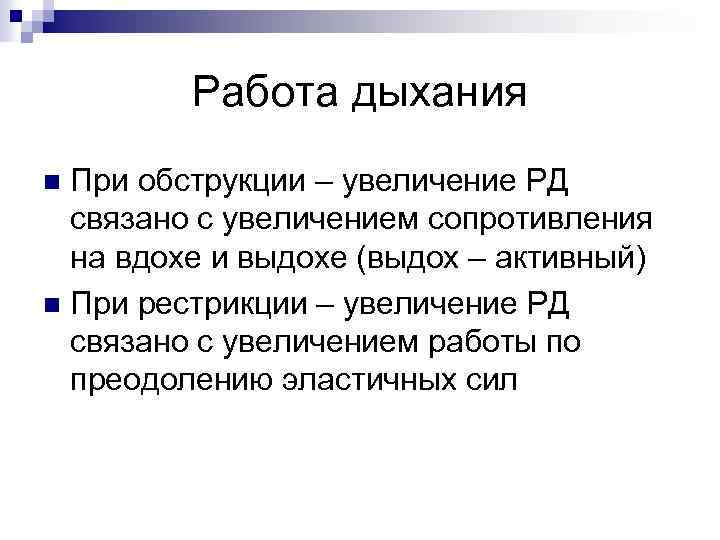 Работа дыхания

При обструкции – увеличение РД связано с увеличением сопротивления на вдохе и выдохе (выдох – активный)

При рестрикции – увеличение РД связано с увеличением работы по преодолению эластичных сил